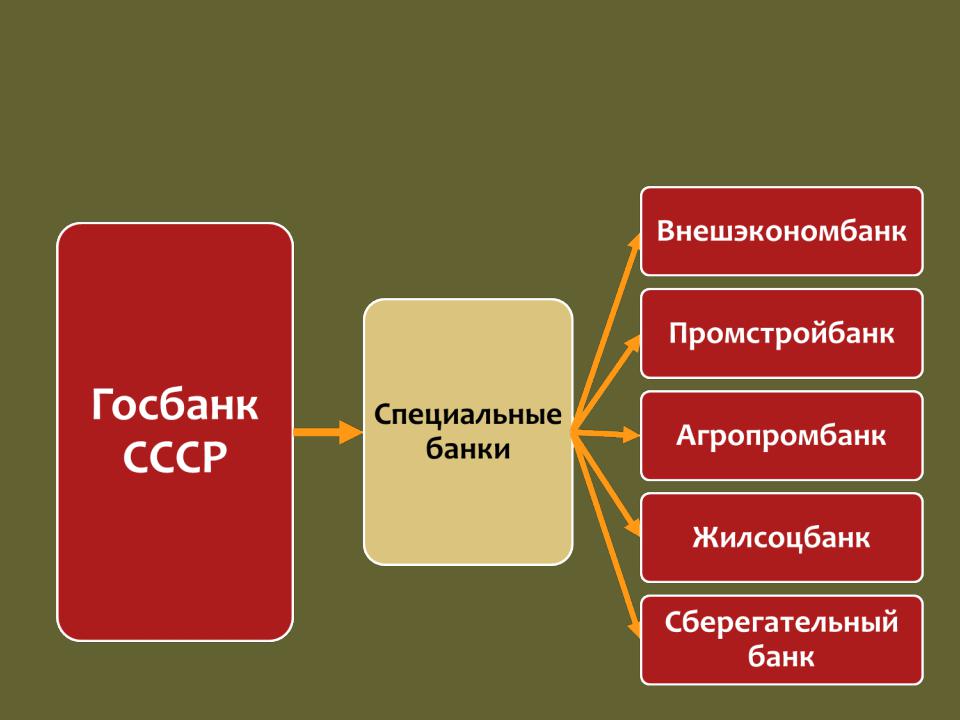 Госбанк СССР

Специальные банки

Внешэкономбанк

Промстройбанк

Агропромбанк

Жилсоцбанк

Сберегательный банк